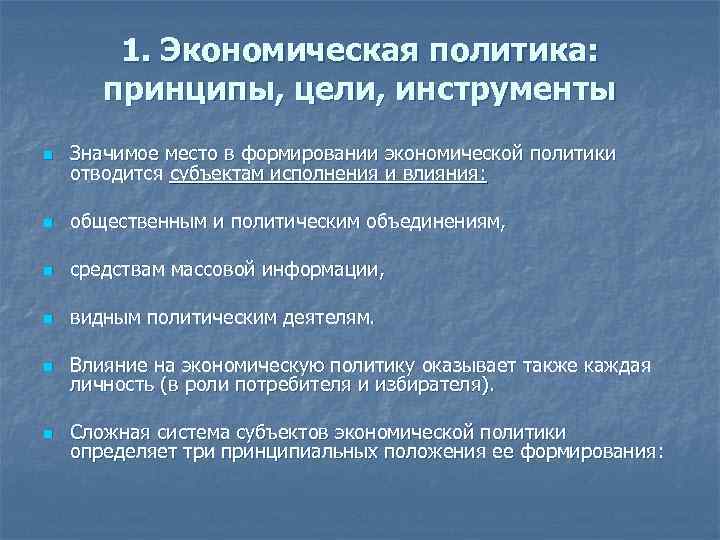 1. Экономическая политика: принципы, цели, инструменты

Значимое место в формировании экономической политики отводится субъектам исполнения и влияния:

общественным и политическим объединениям,

средствам массовой информации,

видным политическим деятелям.

Влияние на экономическую политику оказывает также каждая личность (в роли потребителя и избирателя).

Сложная система субъектов экономической политики определяет три принципиальных положения ее формирования: